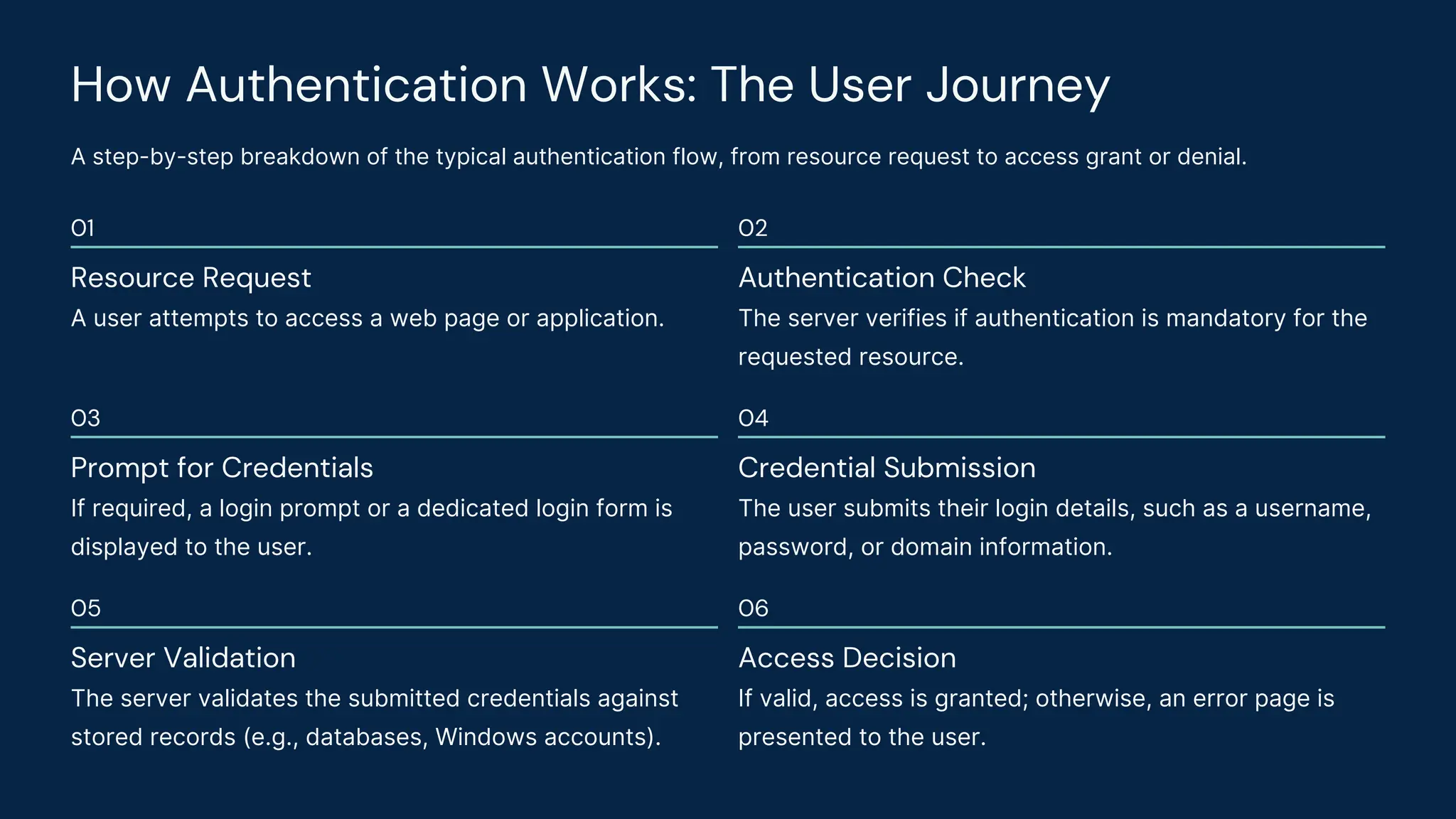 How Authentication Works: The User Journey

A step-by-step breakdown of the typical authentication flow, from resource request to access grant or denial.

01

Resource Request

A user attempts to access a web page or application.

02

Authentication Check

The server verifies if authentication is mandatory for the requested resource.

03

Prompt for Credentials

If required, a login prompt or a dedicated login form is displayed to the user.

04

Credential Submission

The user submits their login details, such as a username, password, or domain information.

05

Server Validation

The server validates the submitted credentials against stored records (e.g., databases, Windows accounts).

06

Access Decision

If valid, access is granted; otherwise, an error page is presented to the user.